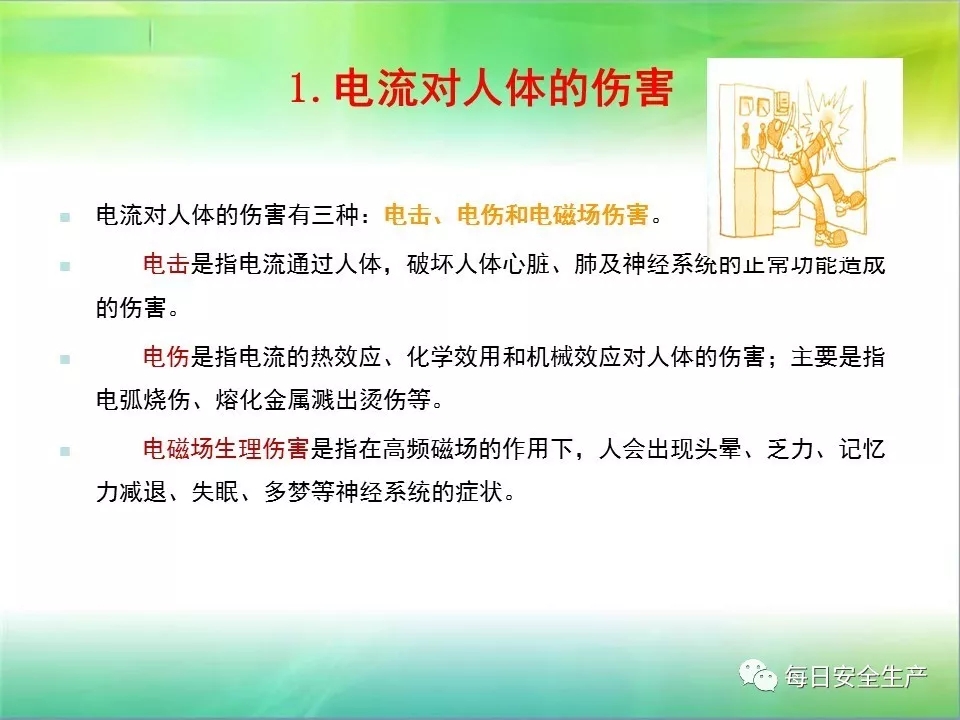 1. 电流对人体的伤害

电流对人体的伤害有三种：电击、电伤和电磁场伤害。

电击是指电流通过人体，破坏人体心脏、肺及神经系统的正常功能造成的伤害。

电伤是指电流的热效应、化学效用和机械效应对人体的伤害；主要是指电弧烧伤、熔化金属溅出烫伤等。

电磁场生理伤害是指在高频磁场的作用下，人会出现头晕、乏力、记忆力减退、失眠、多梦等神经系统的症状。

每日安全生产